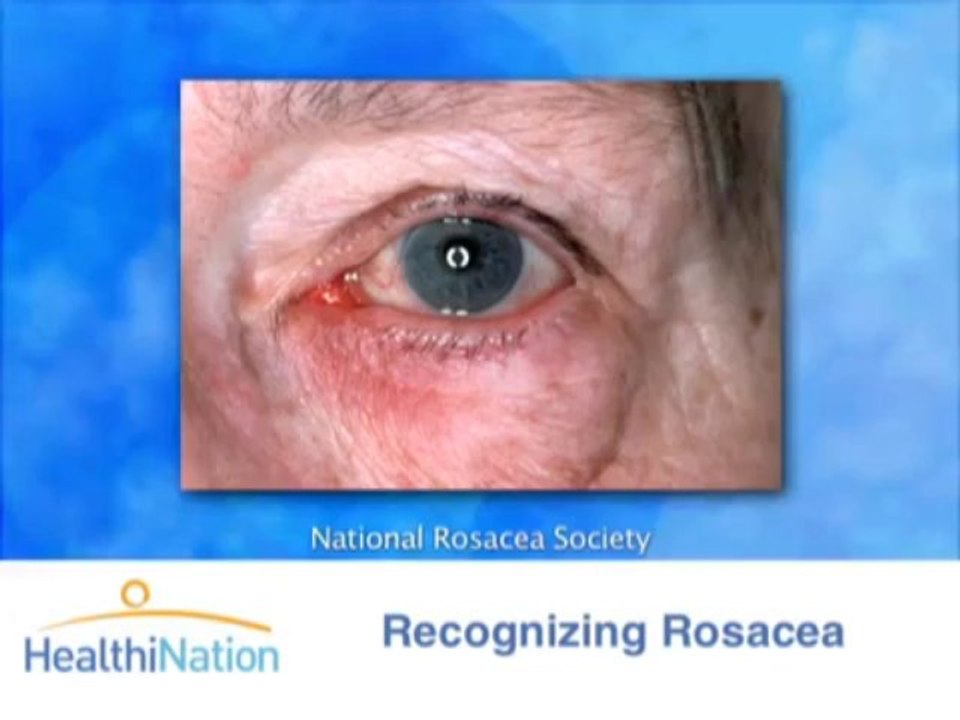 National Rosacea Society

HealthiNation

Recognizing Rosacea